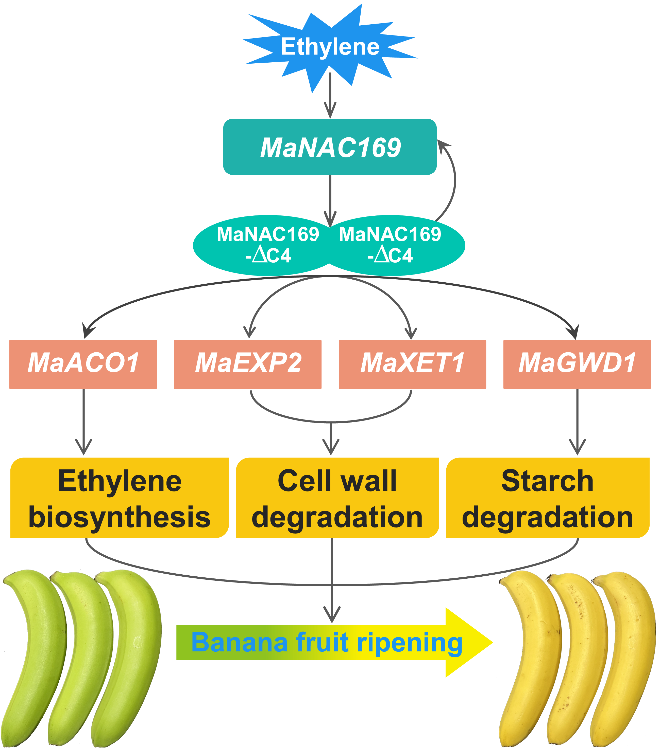 Ethylene

MaNAC169

MaNAC169 -$\Delta$C4

MaNAC169 -$\Delta$C4

MaACO1

MaEXP2

MaXET1

MaGWD1

Ethylene biosynthesis

Cell wall degradation

Starch degradation

Banana fruit ripening